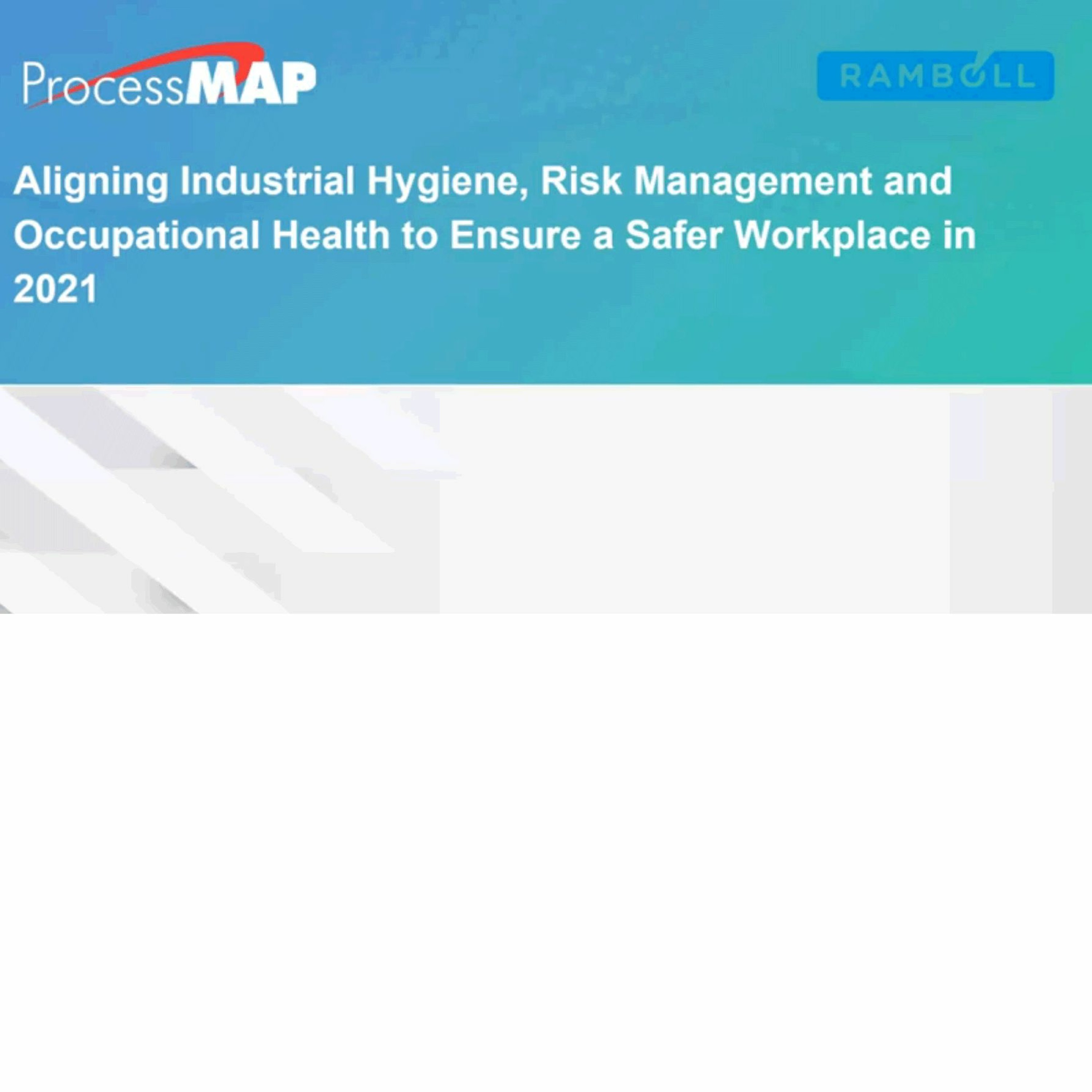 ProcessMAP

RAMBOLL

Aligning Industrial Hygiene, Risk Management and Occupational Health to Ensure a Safer Workplace in 2021